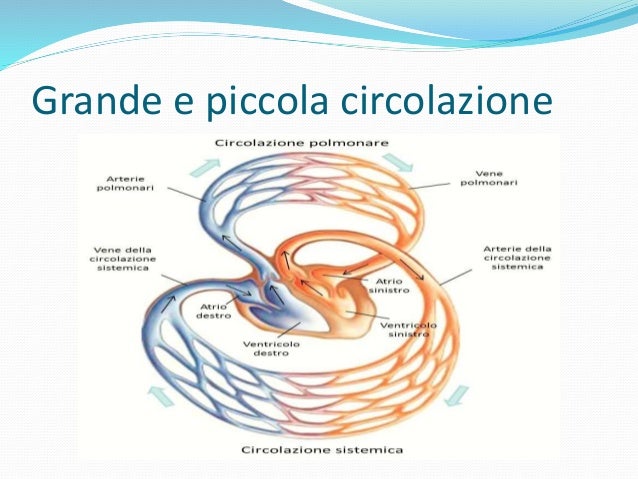 Grande e piccola circolazione

Circolazione polmonare

Arterie polmonari

Vene polmonari

Vene della circolazione sistemica

Arterie della circolazione sistemica

Atrio sinistro

Atrio destro

Ventricolo sinistro

Ventricolo destro

Circolazione sistemica